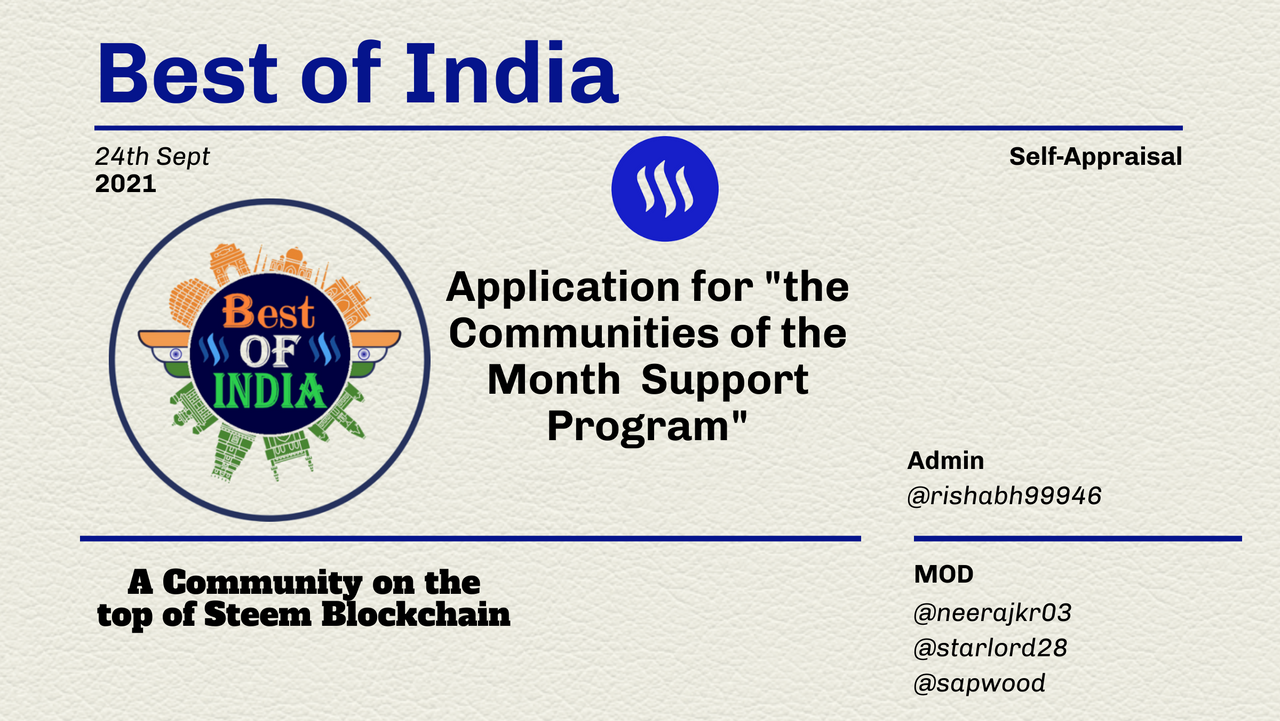 Best of India

24th Sept
2021

Self-Appraisal

Best OF INDIA

Application for "the Communities of the Month Support Program"

Admin
@rishabh99946

A Community on the top of Steem Blockchain

MOD
@neerajkr03
@starlord28
@sapwood